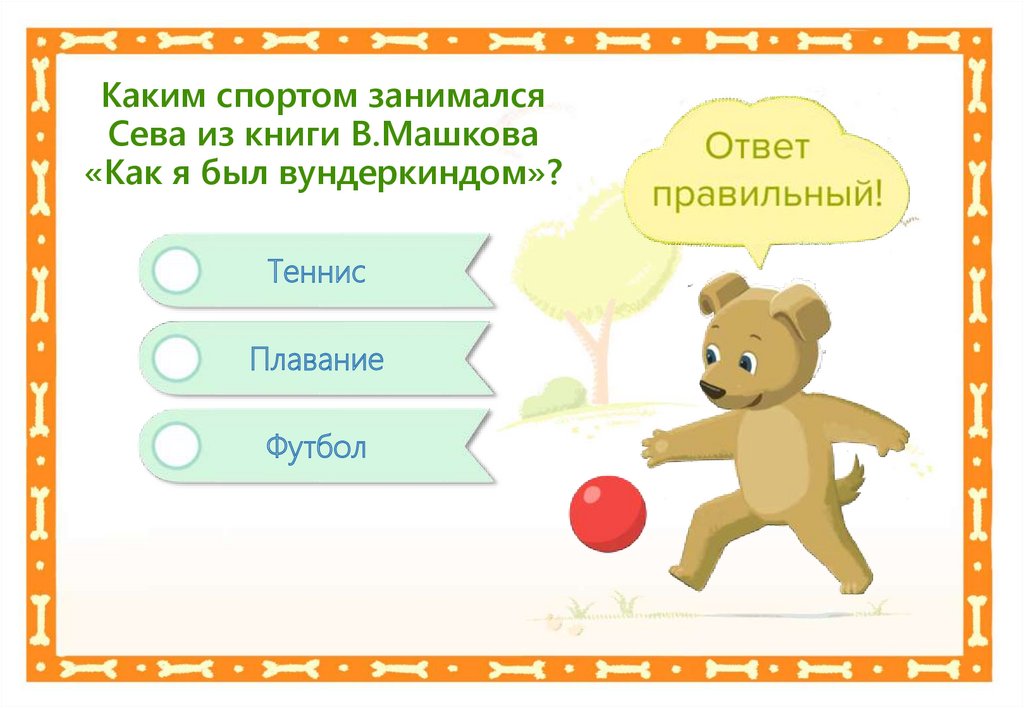 Каким спортом занимался Сева из книги В.Машкова «Как я был вундеркиндом»?

Ответ правильный!

Теннис

Плавание

Футбол